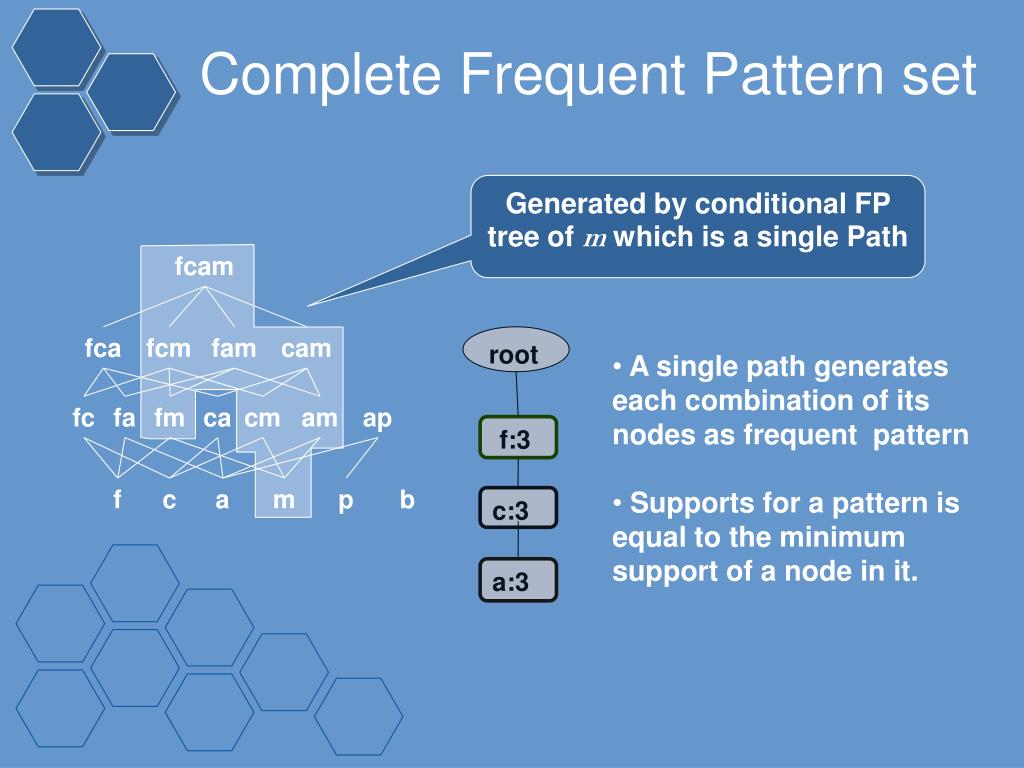 Complete Frequent Pattern set

Generated by conditional FP tree of $m$ which is a single Path

fcam

fca fcm fam cam

fc fa fm ca cm am ap

f c a m p b

root

f:3

c:3

a:3

• A single path generates each combination of its nodes as frequent pattern

• Supports for a pattern is equal to the minimum support of a node in it.